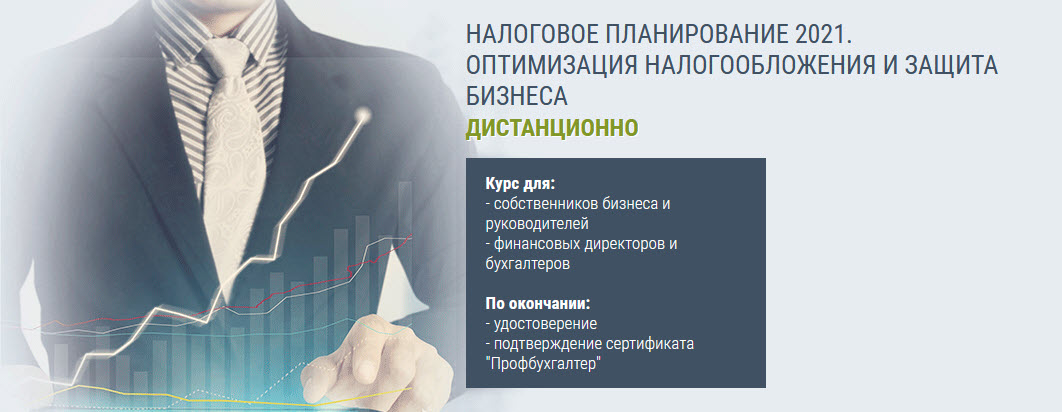 НАЛОГОВОЕ ПЛАНИРОВАНИЕ 2021. ОПТИМИЗАЦИЯ НАЛОГООБЛОЖЕНИЯ И ЗАЩИТА БИЗНЕСА
ДИСТАНЦИОННО

Курс для:
- собственников бизнеса и руководителей
- финансовых директоров и бухгалтеров

По окончании:
- удостоверение
- подтверждение сертификата "Профбухгалтер"